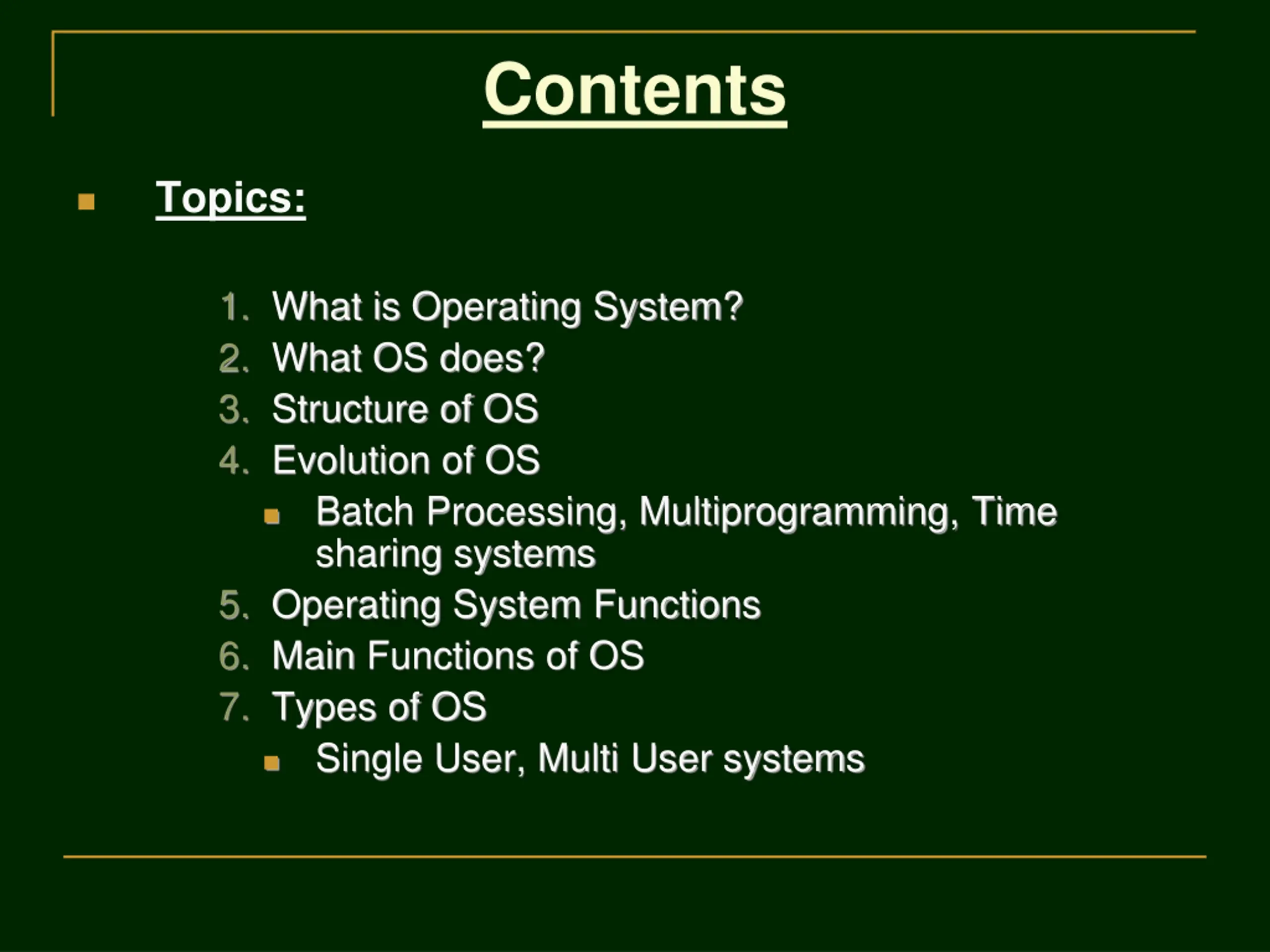 Contents

Topics:

1. What is Operating System?
2. What OS does?
3. Structure of OS
4. Evolution of OS
   - Batch Processing, Multiprogramming, Time sharing systems
5. Operating System Functions
6. Main Functions of OS
7. Types of OS
   - Single User, Multi User systems